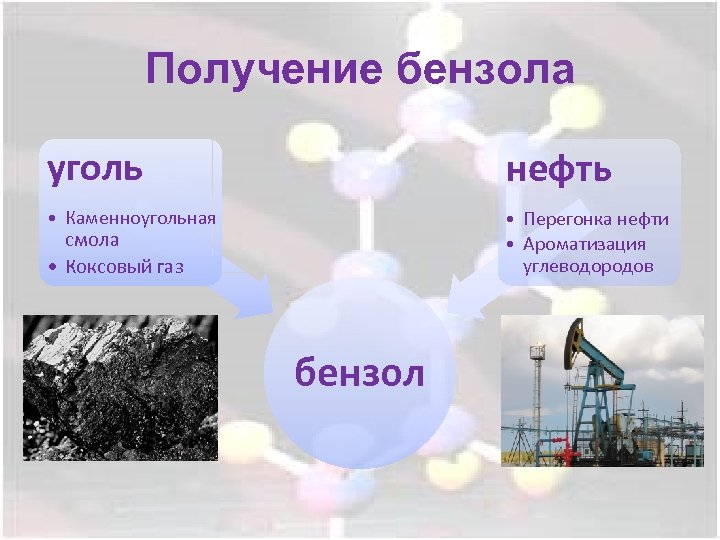 Получение бензола

уголь

• Каменноугольная смола
• Коксовый газ

нефть

• Перегонка нефти
• Ароматизация углеводородов

бензол